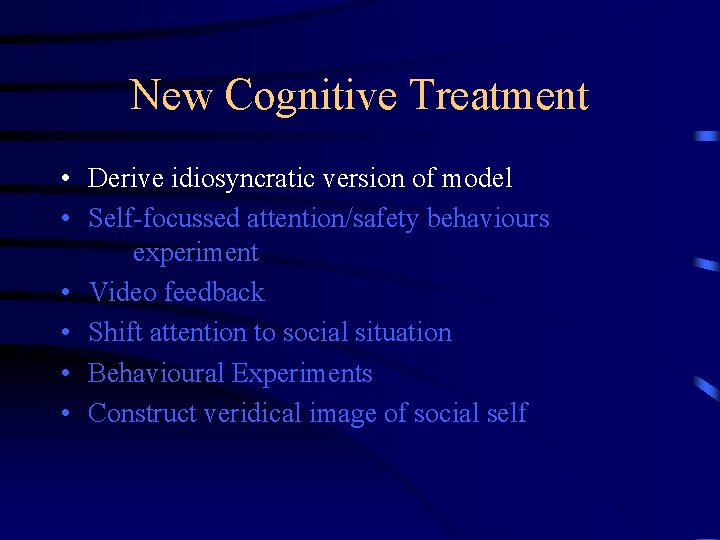 New Cognitive Treatment

• Derive idiosyncratic version of model
• Self-focussed attention/safety behaviours experiment
• Video feedback
• Shift attention to social situation
• Behavioural Experiments
• Construct veridical image of social self